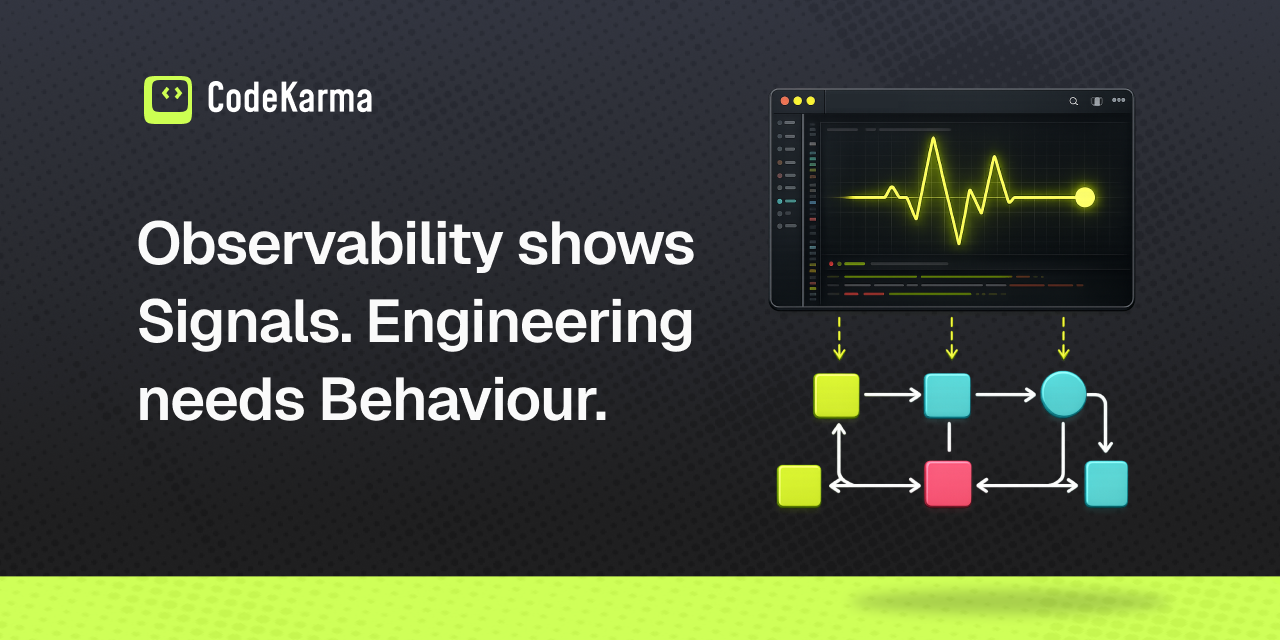 CodeKarma

Observability shows Signals. Engineering needs Behaviour.